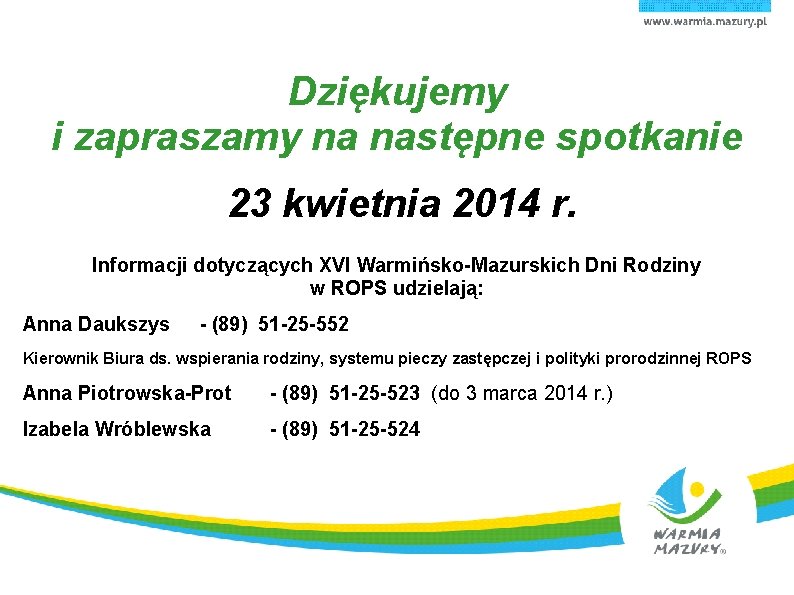 www.warmia.mazury.pl

Dziękujemy
i zapraszamy na następne spotkanie

23 kwietnia 2014 r.

Informacji dotyczących XVI Warmińsko-Mazurskich Dni Rodziny w ROPS udzielają:

Anna Daukszys - (89) 51-25-552

Kierownik Biura ds. wspierania rodziny, systemu pieczy zastępczej i polityki prorodzinnej ROPS

Anna Piotrowska-Prot - (89) 51-25-523 (do 3 marca 2014 r.)

Izabela Wróblewska - (89) 51-25-524

WARMIA MAZURY